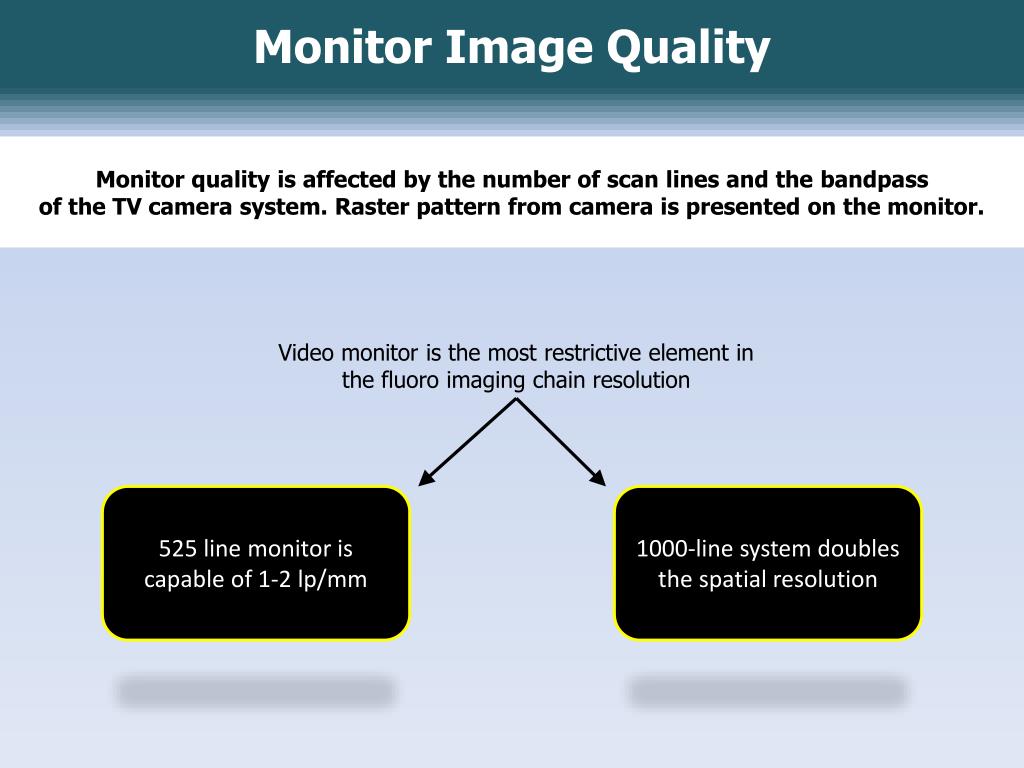 Monitor Image Quality

Monitor quality is affected by the number of scan lines and the bandpass of the TV camera system. Raster pattern from camera is presented on the monitor.

Video monitor is the most restrictive element in the fluoro imaging chain resolution

525 line monitor is capable of 1-2 lp/mm

1000-line system doubles the spatial resolution